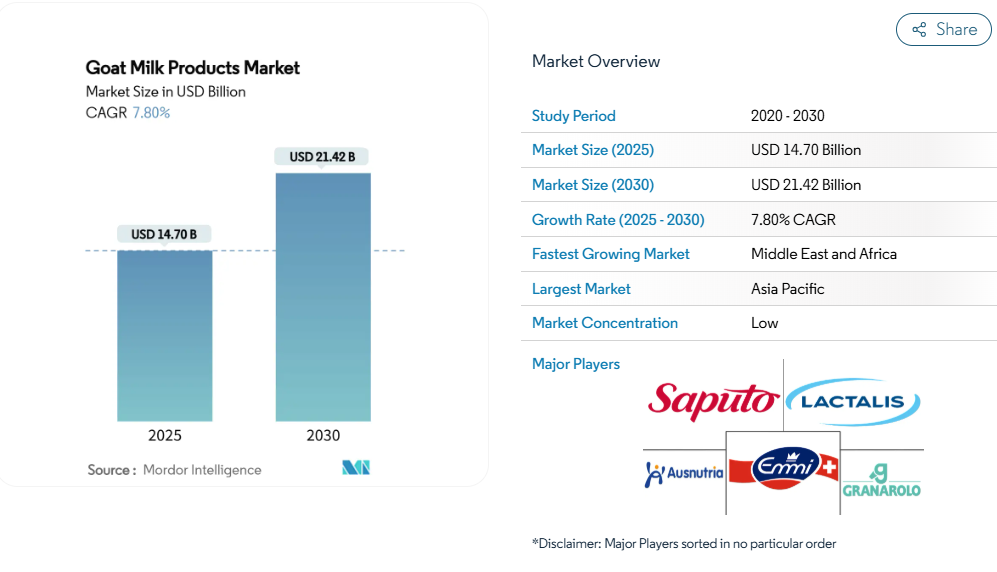 Goat Milk Products Market
Market Size in USD Billion
CAGR 7.80%

USD 14.70 B
USD 21.42 B

2025
2030

Source : Mordor Intelligence

Share

Market Overview

| Study Period | 2020 - 2030 |
|---|---|
| Market Size (2025) | USD 14.70 Billion |
| Market Size (2030) | USD 21.42 Billion |
| Growth Rate (2025 - 2030) | 7.80% CAGR |
| Fastest Growing Market | Middle East and Africa |
| Largest Market | Asia Pacific |
| Market Concentration | Low |

Major Players

Saputo
LACTALIS
Ausnutria
Emmi
GRANAROLO

*Disclaimer: Major Players sorted in no particular order